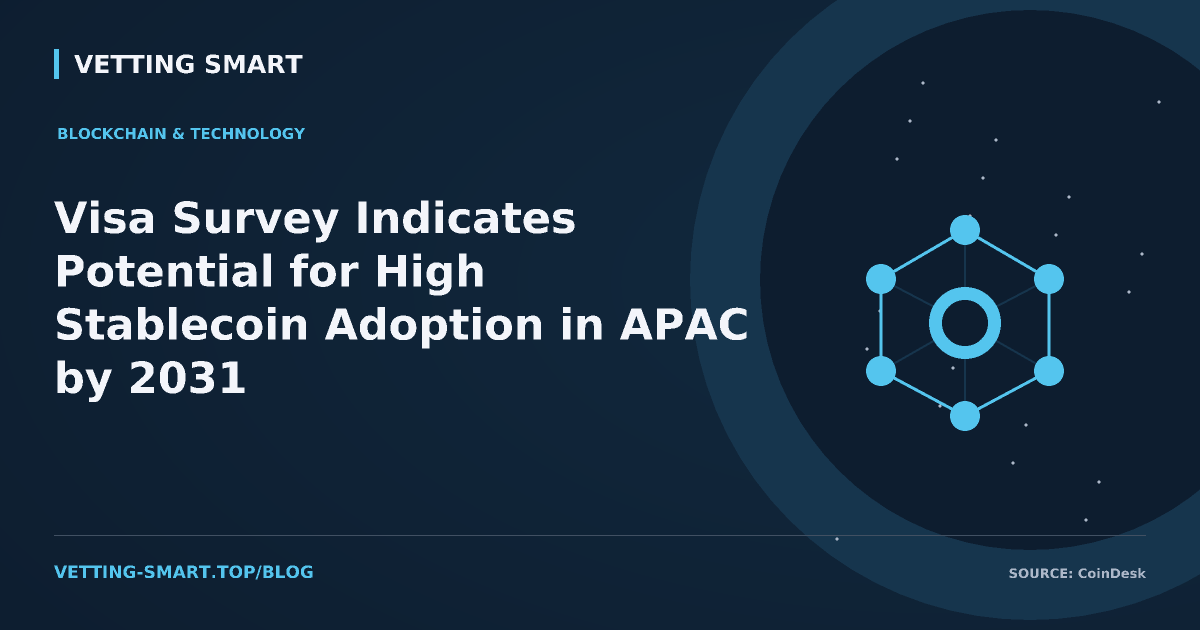 VETTING SMART

BLOCKCHAIN & TECHNOLOGY

Visa Survey Indicates Potential for High Stablecoin Adoption in APAC by 2031

VETTING-SMART.TOP/BLOG

SOURCE: CoinDesk